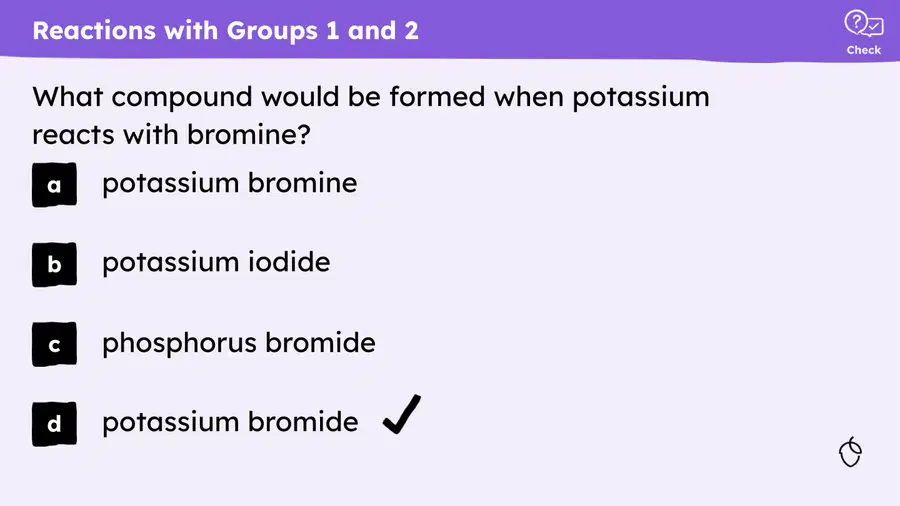 Reactions with Groups 1 and 2

Check

What compound would be formed when potassium reacts with bromine?

a potassium bromine

b potassium iodide

c phosphorus bromide

d potassium bromide ✓